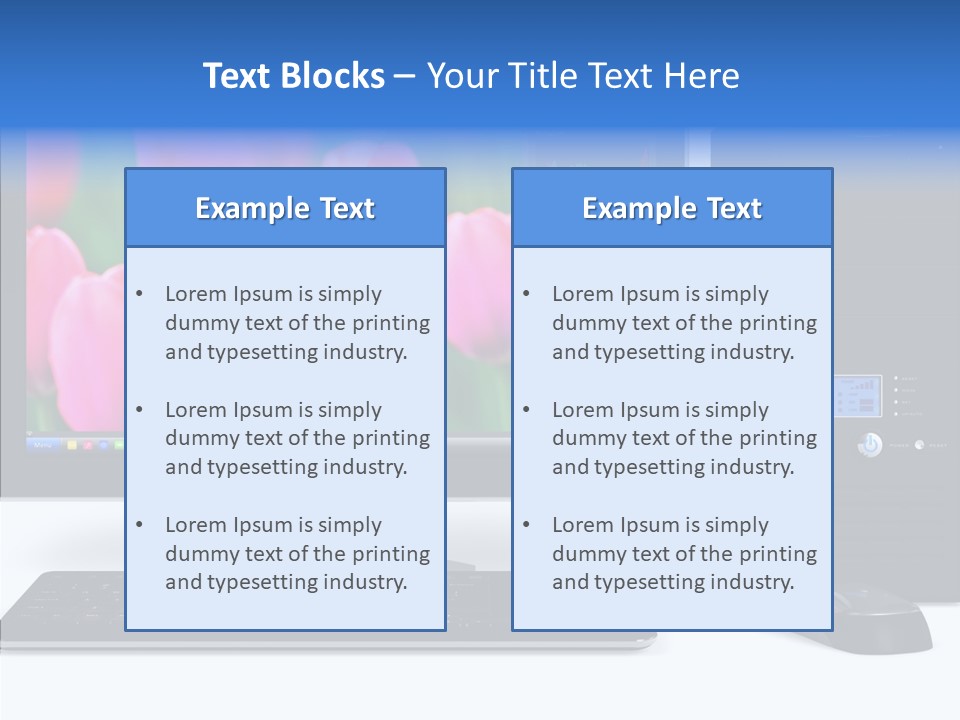 Text Blocks – Your Title Text Here

Example Text

• Lorem Ipsum is simply dummy text of the printing and typesetting industry.

• Lorem Ipsum is simply dummy text of the printing and typesetting industry.

• Lorem Ipsum is simply dummy text of the printing and typesetting industry.

Example Text

• Lorem Ipsum is simply dummy text of the printing and typesetting industry.

• Lorem Ipsum is simply dummy text of the printing and typesetting industry.

• Lorem Ipsum is simply dummy text of the printing and typesetting industry.